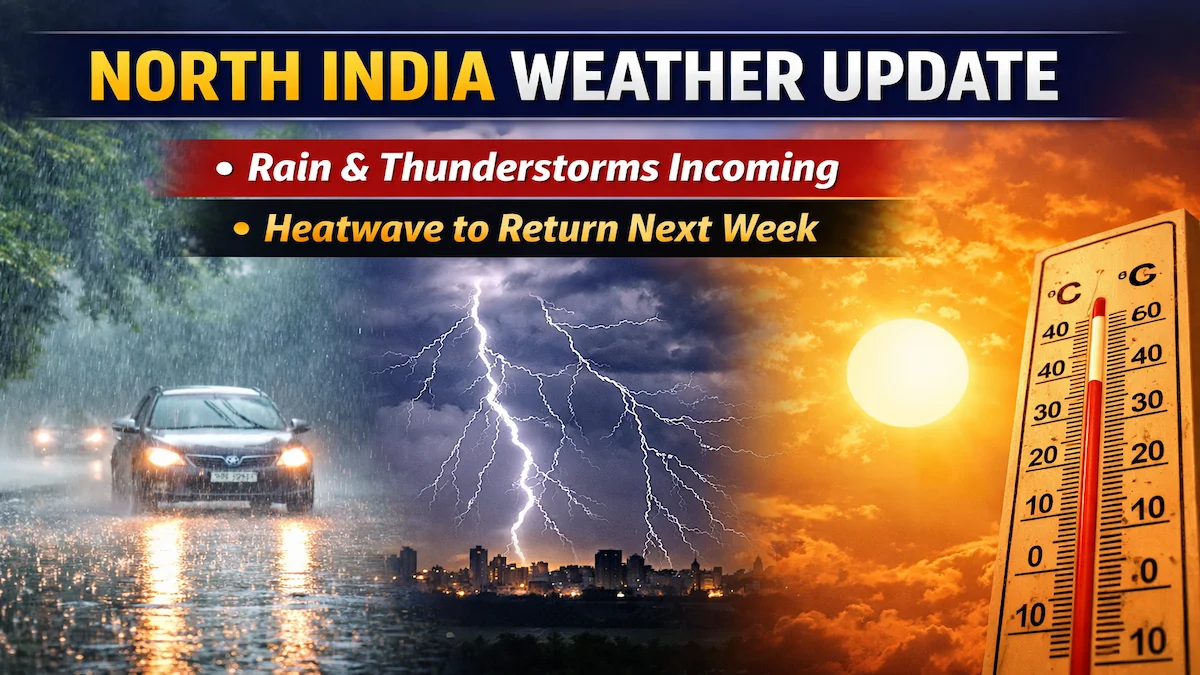 NORTH INDIA WEATHER UPDATE

• Rain & Thunderstorms Incoming

• Heatwave to Return Next Week

°C °G
40 60
40 40
30 30
20 20
10 10
0 0
10 10